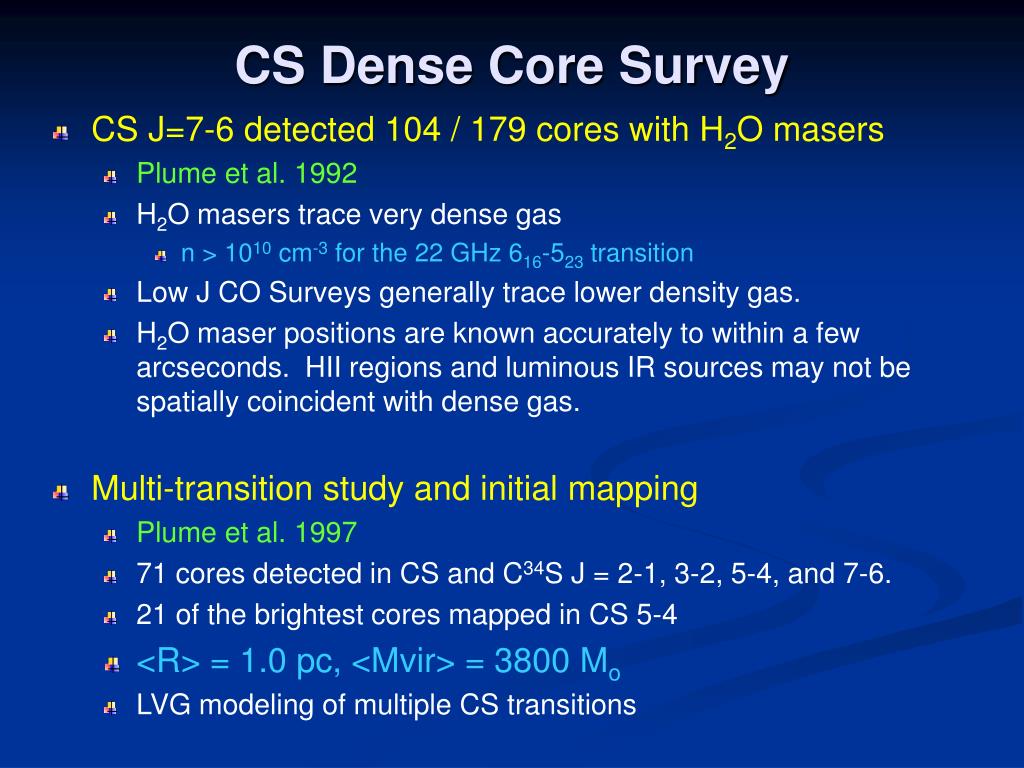 CS Dense Core Survey

CS J=7-6 detected 104 / 179 cores with $H_2O$ masers

Plume et al. 1992

$H_2O$ masers trace very dense gas

n > $10^{10}$ $cm^{-3}$ for the 22 GHz $6_{16}$-$5_{23}$ transition

Low J CO Surveys generally trace lower density gas.

$H_2O$ maser positions are known accurately to within a few arcseconds. HII regions and luminous IR sources may not be spatially coincident with dense gas.

Multi-transition study and initial mapping

Plume et al. 1997

71 cores detected in CS and $C^{34}S$ J = 2-1, 3-2, 5-4, and 7-6.

21 of the brightest cores mapped in CS 5-4

<R> = 1.0 pc, <Mvir> = 3800 $M_o$

LVG modeling of multiple CS transitions